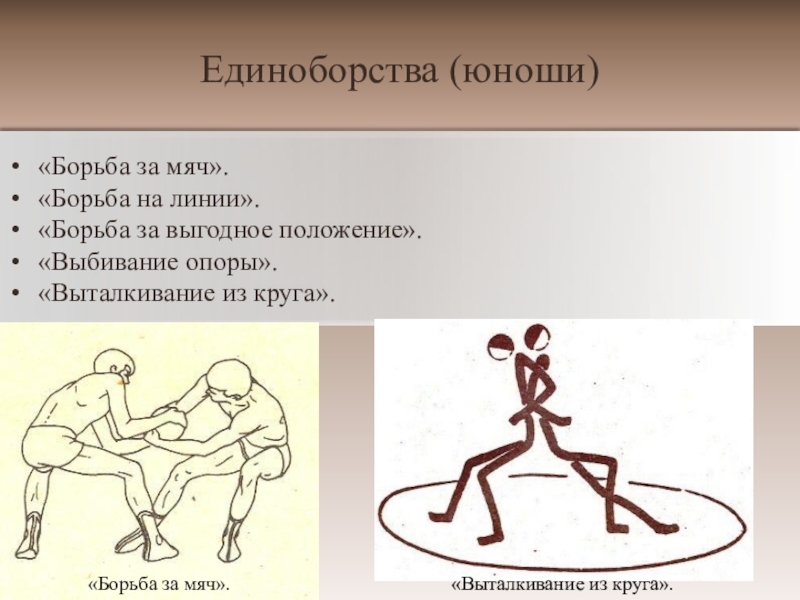 Единоборства (юноши)

• «Борьба за мяч».
• «Борьба на линии».
• «Борьба за выгодное положение».
• «Выбивание опоры».
• «Выталкивание из круга».

«Борьба за мяч».

«Выталкивание из круга».